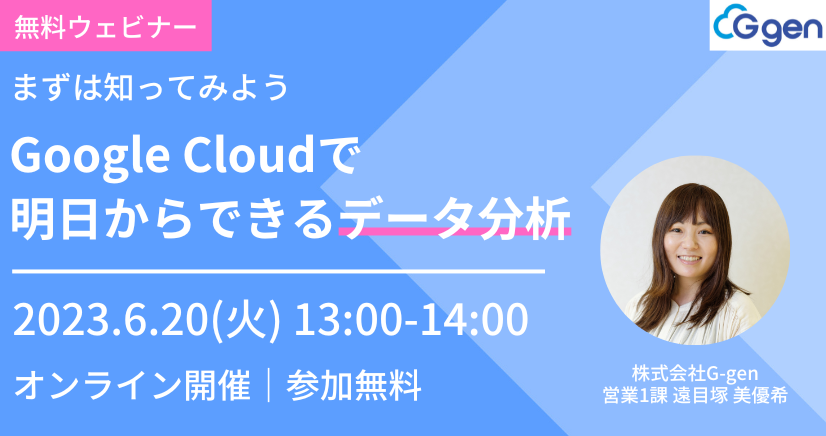 無料ウェビナー

G gen

まずは知ってみよう

Google Cloudで
明日からできるデータ分析

2023.6.20(火) 13:00-14:00

オンライン開催｜参加無料

株式会社G-gen
営業1課 遠目塚 美優希